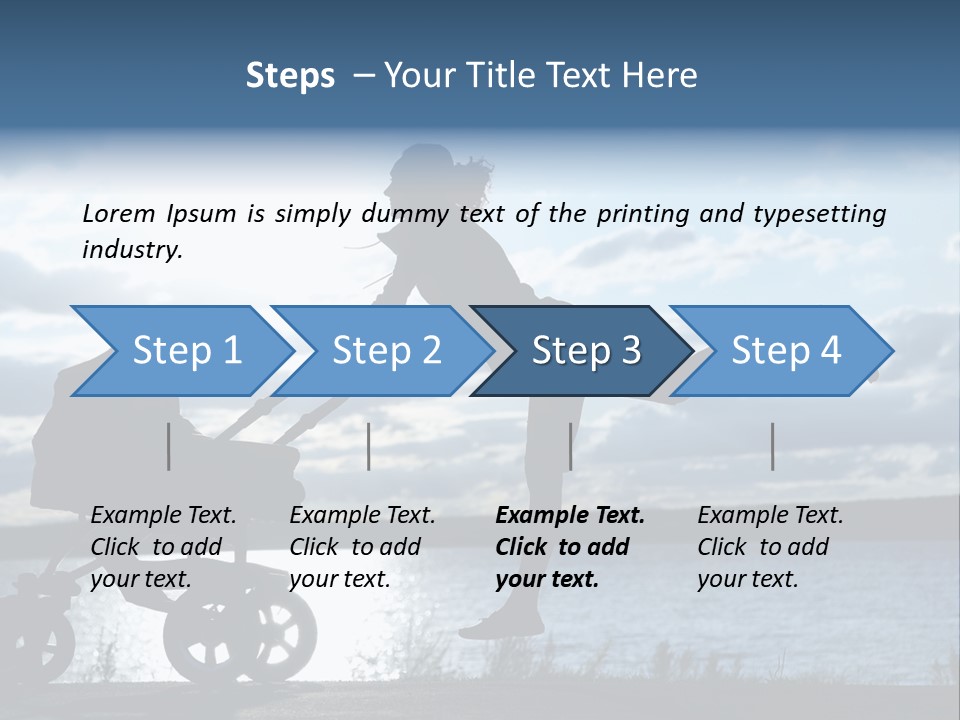 Steps – Your Title Text Here

Lorem Ipsum is simply dummy text of the printing and typesetting industry.

Step 1

Step 2

Step 3

Step 4

Example Text. Click to add your text.

Example Text. Click to add your text.

Example Text. Click to add your text.

Example Text. Click to add your text.